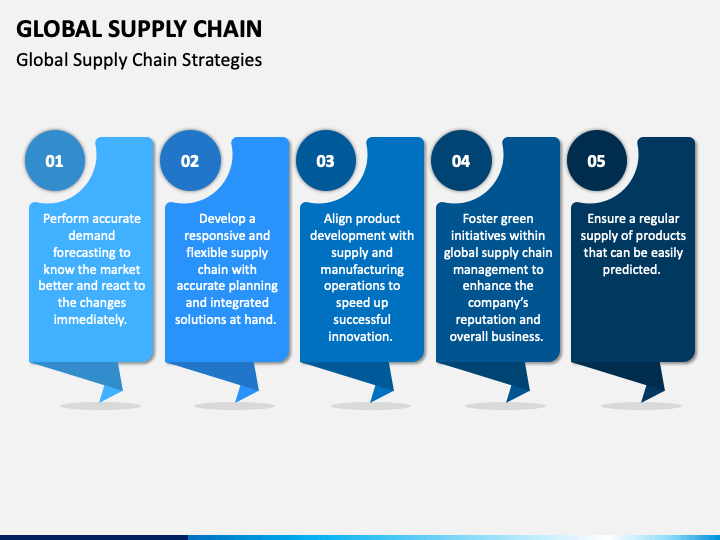 GLOBAL SUPPLY CHAIN

Global Supply Chain Strategies

01

Perform accurate demand forecasting to know the market better and react to the changes immediately.

02

Develop a responsive and flexible supply chain with accurate planning and integrated solutions at hand.

03

Align product development with supply and manufacturing operations to speed up successful innovation.

04

Foster green initiatives within global supply chain management to enhance the company's reputation and overall business.

05

Ensure a regular supply of products that can be easily predicted.